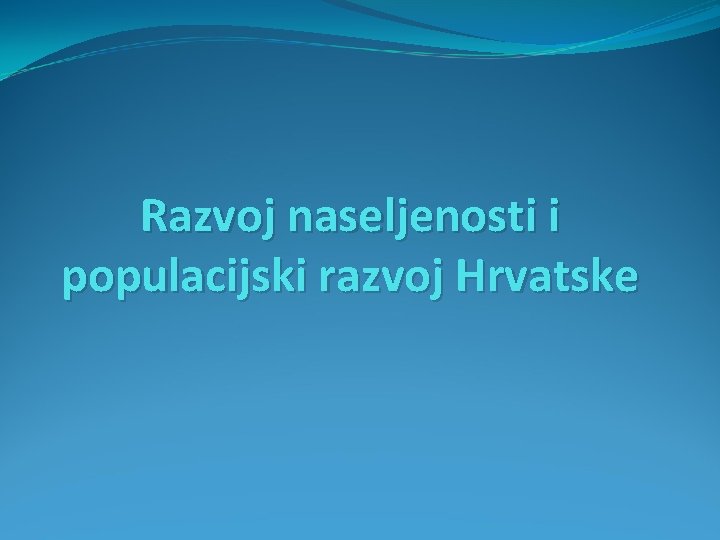 Razvoj naseljenosti i populacijski razvoj Hrvatske